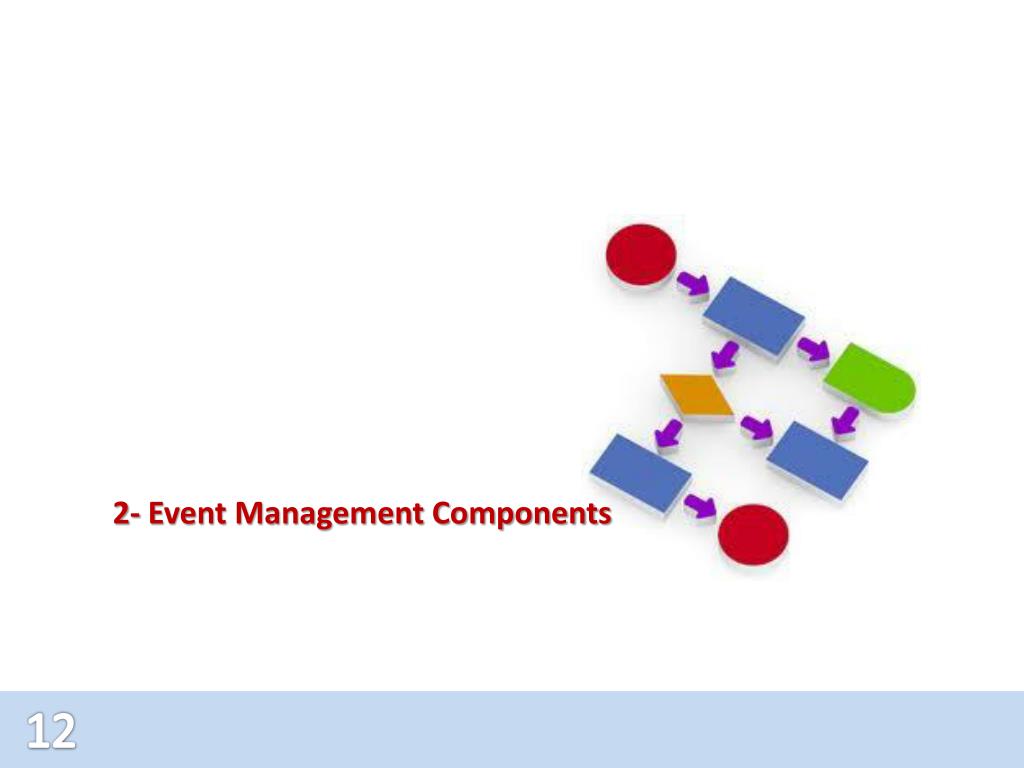 2- Event Management Components

12